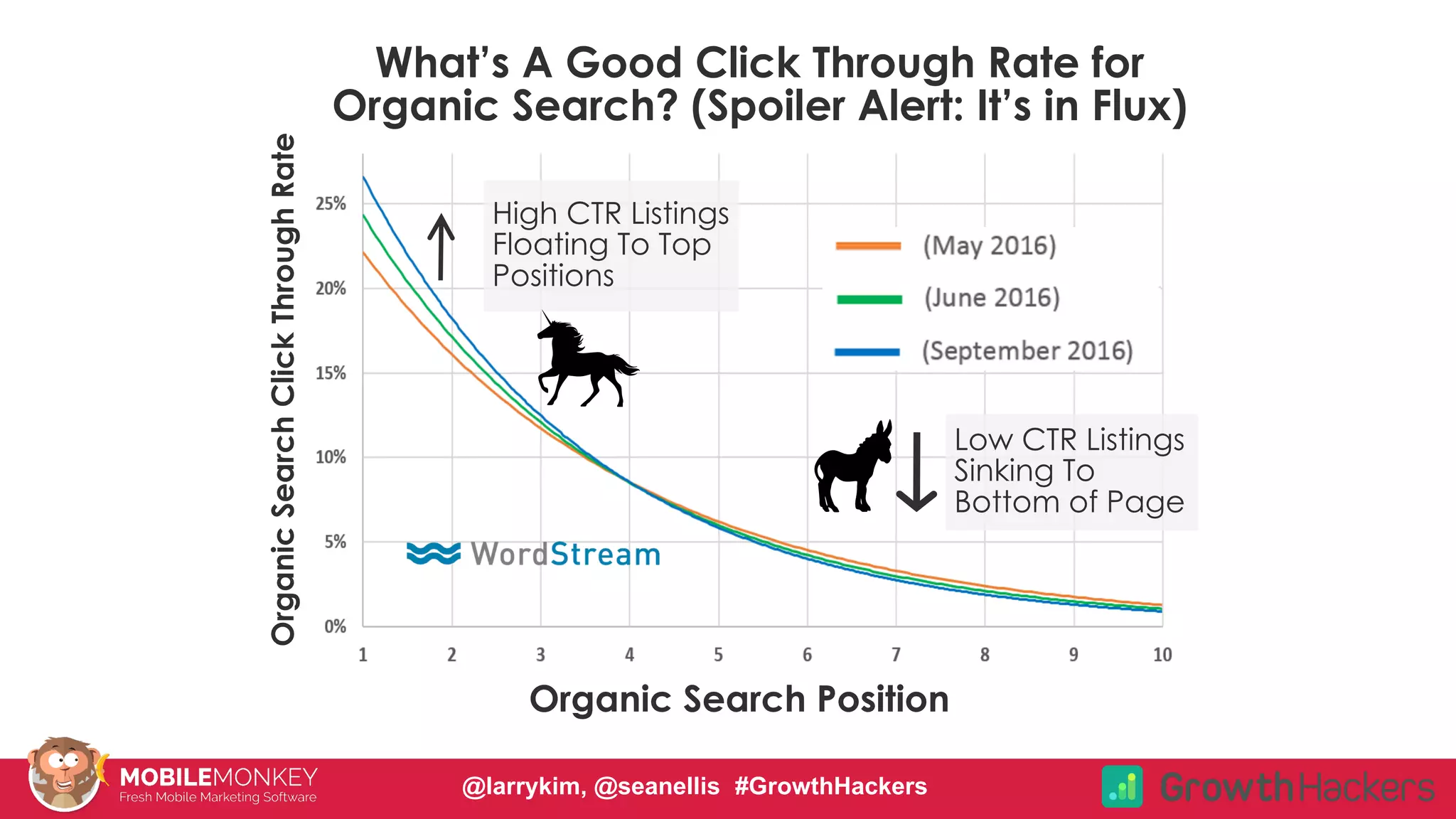 What's A Good Click Through Rate for Organic Search? (Spoiler Alert: It's in Flux)

Organic Search Click Through Rate

25%
20%
15%
10%
5%
0%

High CTR Listings Floating To Top Positions

(May 2016)
(June 2016)
(September 2016)

Low CTR Listings Sinking To Bottom of Page

WordStream

1 2 3 4 5 6 7 8 9 10

Organic Search Position

MOBILEMONKEY
Fresh Mobile Marketing Software

@larrykim, @seanellis #GrowthHackers

GrowthHackers